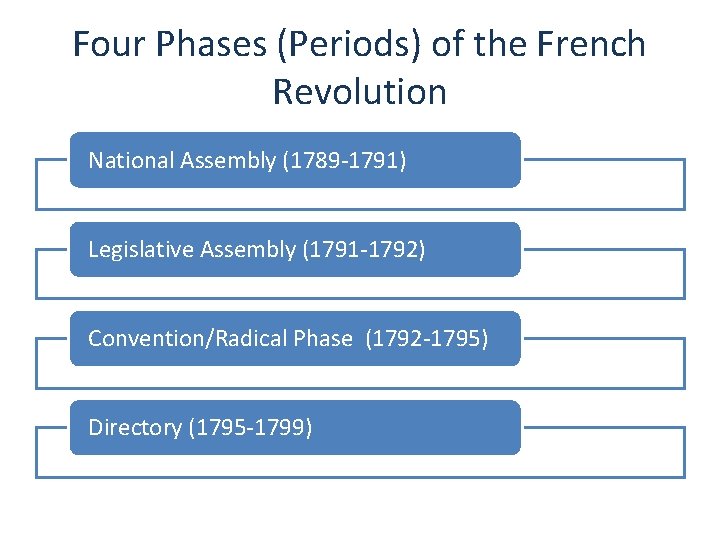 Four Phases (Periods) of the French Revolution

National Assembly (1789-1791)

Legislative Assembly (1791-1792)

Convention/Radical Phase (1792-1795)

Directory (1795-1799)